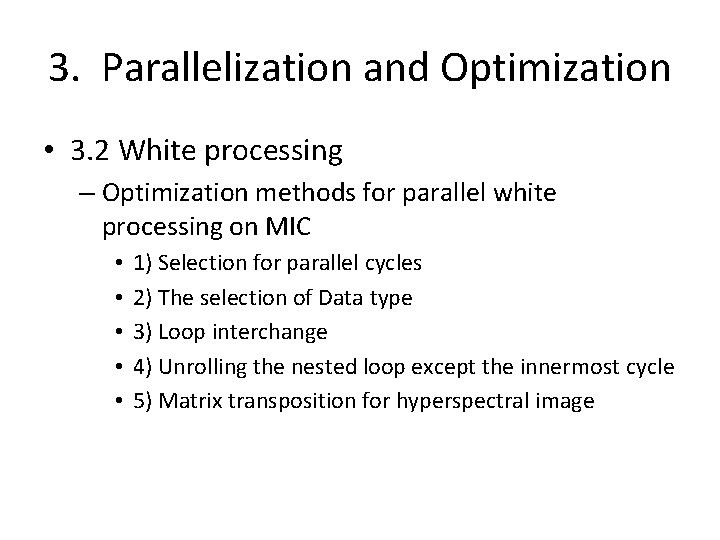 3. Parallelization and Optimization

• 3.2 White processing

– Optimization methods for parallel white processing on MIC

• 1) Selection for parallel cycles
• 2) The selection of Data type
• 3) Loop interchange
• 4) Unrolling the nested loop except the innermost cycle
• 5) Matrix transposition for hyperspectral image